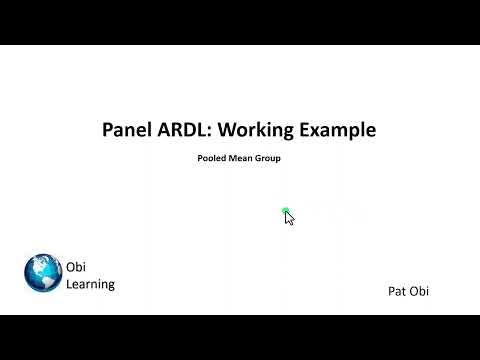 Panel ARDL: Working Example

Pooled Mean Group

Obi Learning

Pat Obi